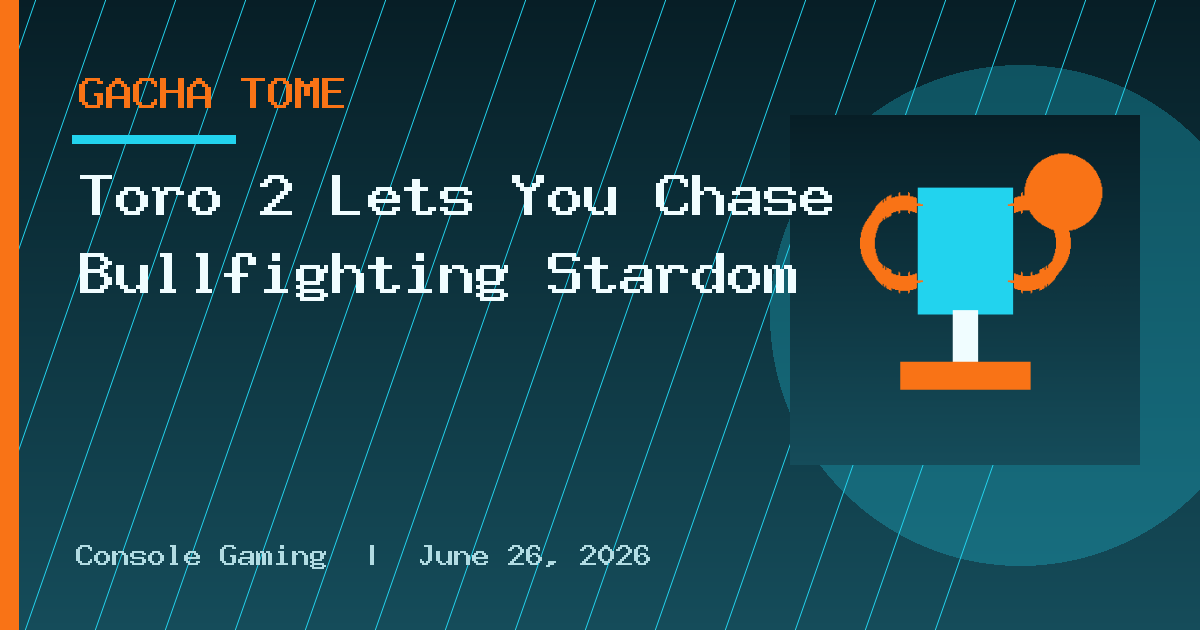 GACHA TOME

Toro 2 Lets You Chase Bullfighting Stardom

Console Gaming | June 26, 2026